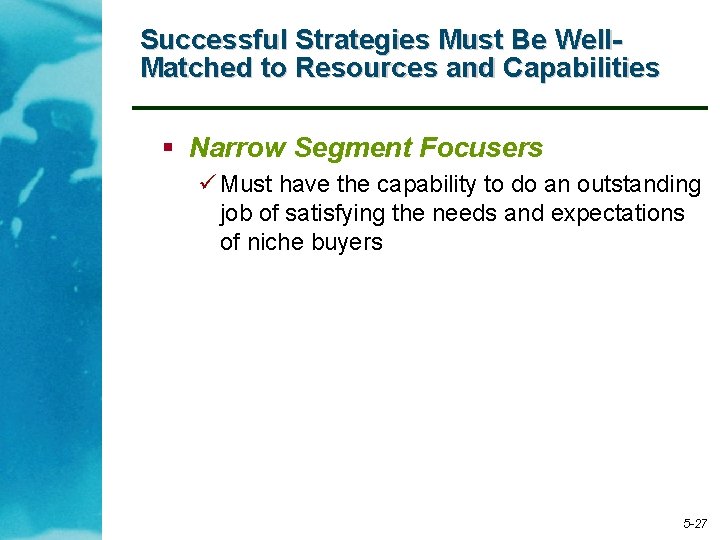 Successful Strategies Must Be Well-Matched to Resources and Capabilities

▪ Narrow Segment Focusers

✓ Must have the capability to do an outstanding job of satisfying the needs and expectations of niche buyers

5-27